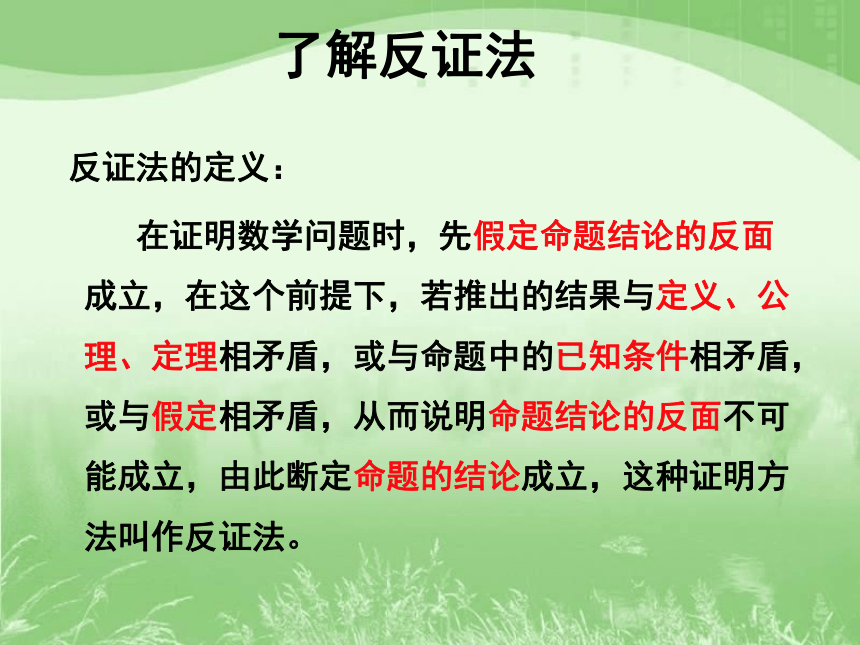 了解反证法

反证法的定义：

在证明数学问题时，先假定命题结论的反面成立，在这个前提下，若推出的结果与定义、公理、定理相矛盾，或与命题中的已知条件相矛盾，或与假定相矛盾，从而说明命题结论的反面不可能成立，由此断定命题的结论成立，这种证明方法叫作反证法。